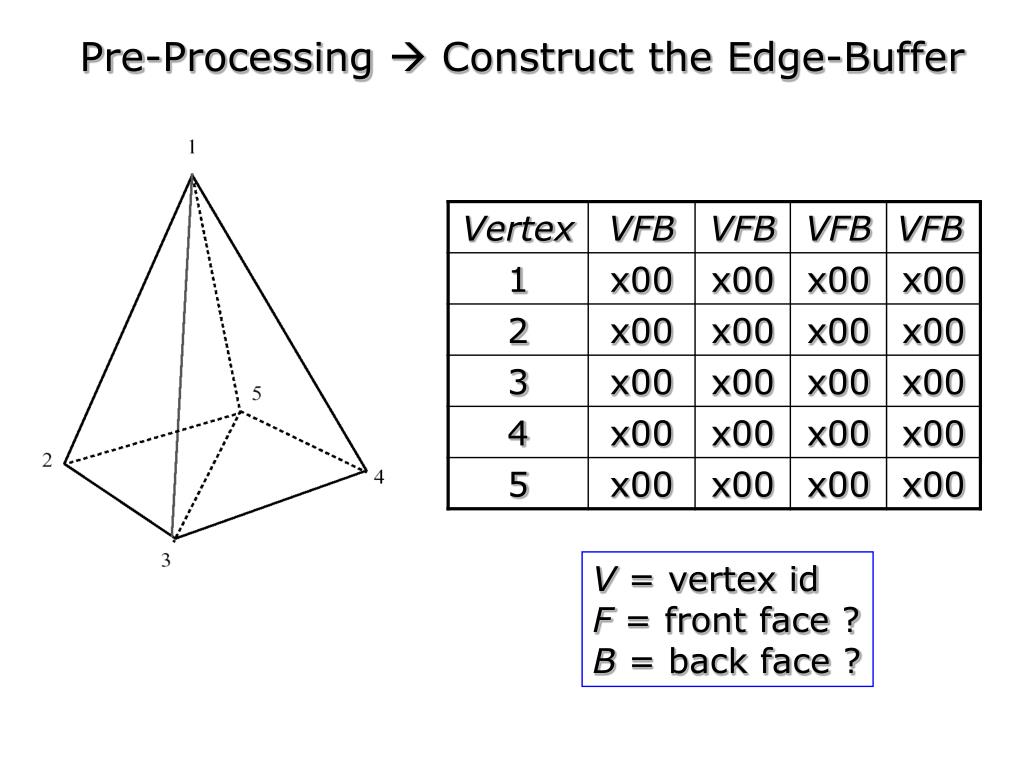 Pre-Processing → Construct the Edge-Buffer

1

5

2

4

3

| Vertex | VFB | VFB | VFB | VFB |
|---|---|---|---|---|
| 1 | x00 | x00 | x00 | x00 |
| 2 | x00 | x00 | x00 | x00 |
| 3 | x00 | x00 | x00 | x00 |
| 4 | x00 | x00 | x00 | x00 |
| 5 | x00 | x00 | x00 | x00 |

V = vertex id
F = front face ?
B = back face ?